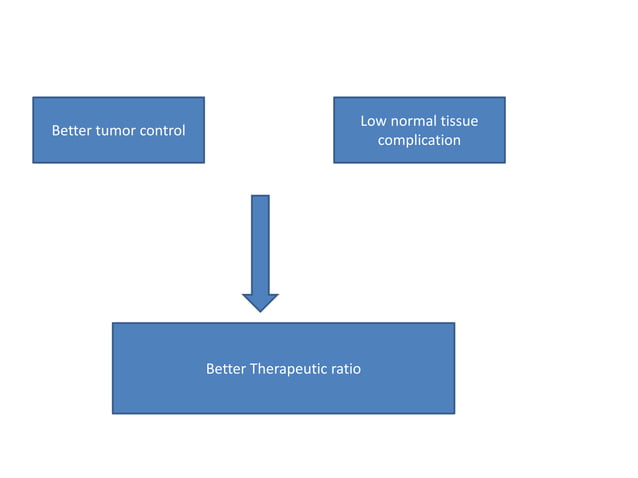 Better tumor control

Low normal tissue complication

Better Therapeutic ratio